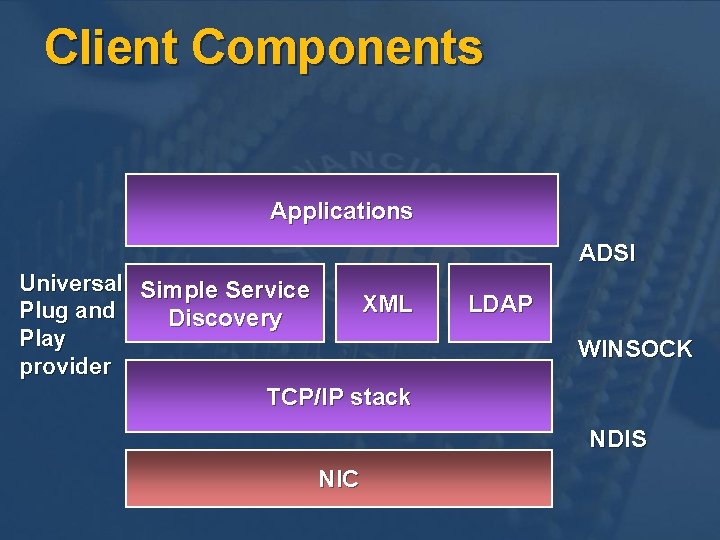 Client Components

Applications

ADSI

Universal Plug and Play provider

Simple Service Discovery

XML

LDAP

WINSOCK

TCP/IP stack

NDIS

NIC